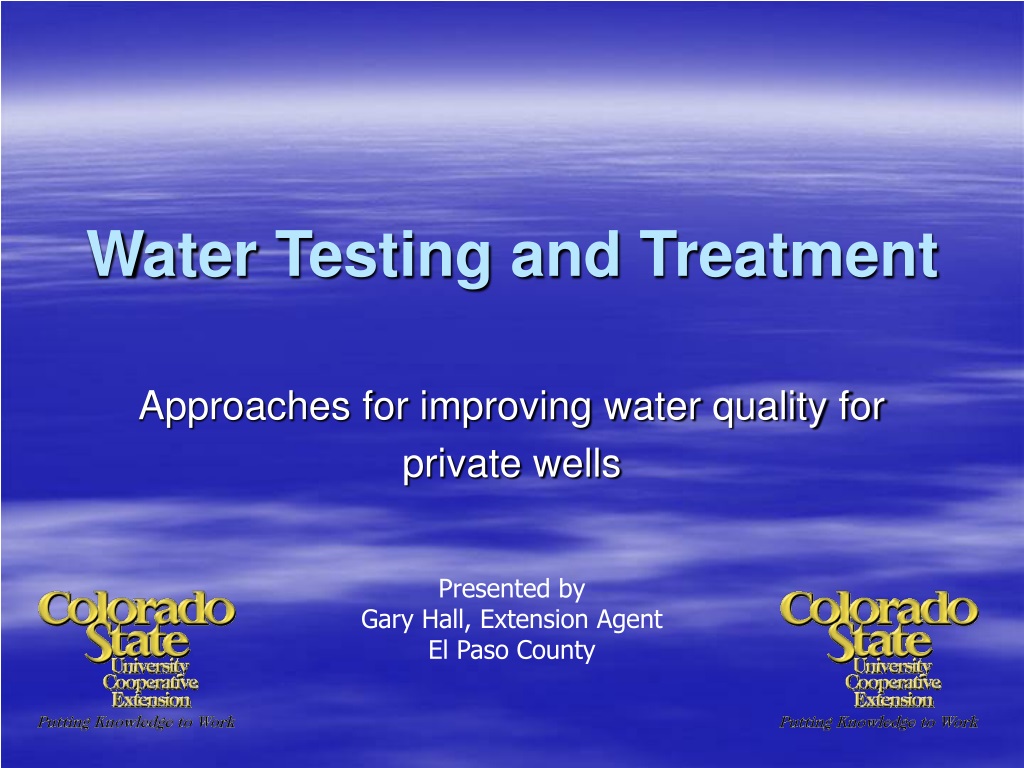 Water Testing and Treatment

Approaches for improving water quality for private wells

Colorado State University Cooperative Extension
Putting Knowledge to Work

Presented by
Gary Hall, Extension Agent
El Paso County

Colorado State University Cooperative Extension
Putting Knowledge to Work